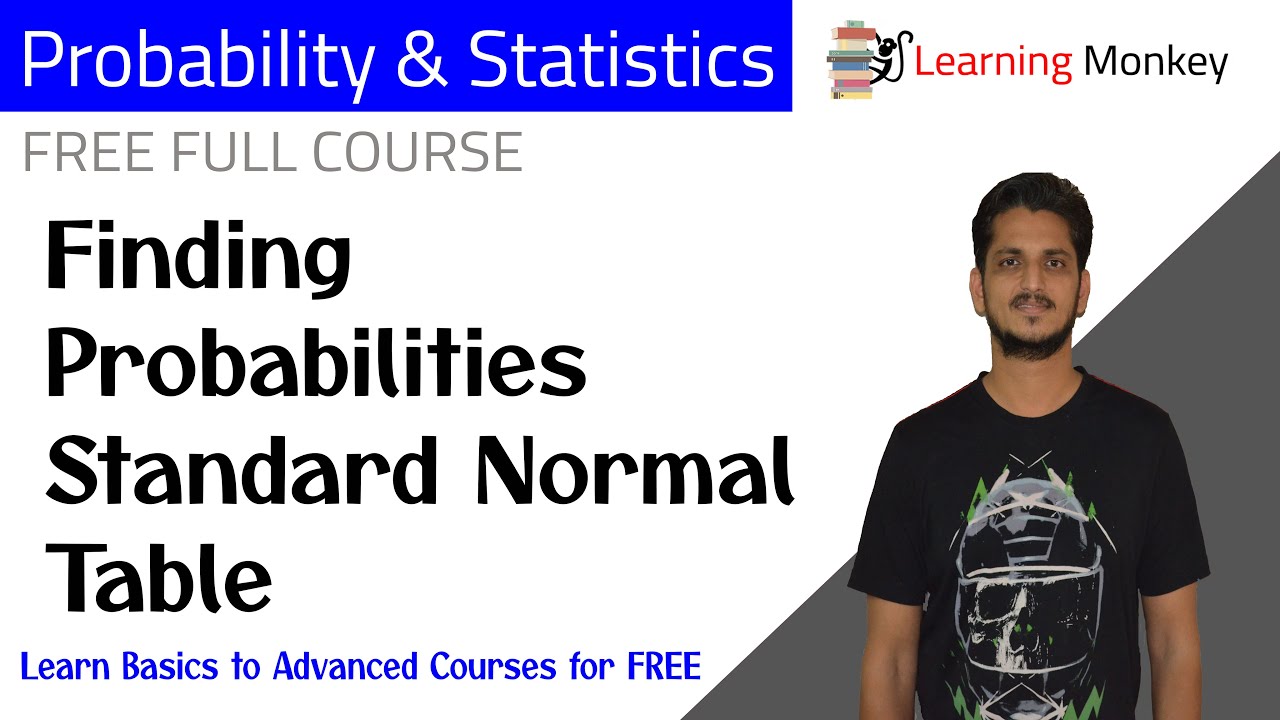 Probability & Statistics

Learning Monkey

FREE FULL COURSE

Finding Probabilities Standard Normal Table

Learn Basics to Advanced Courses for FREE